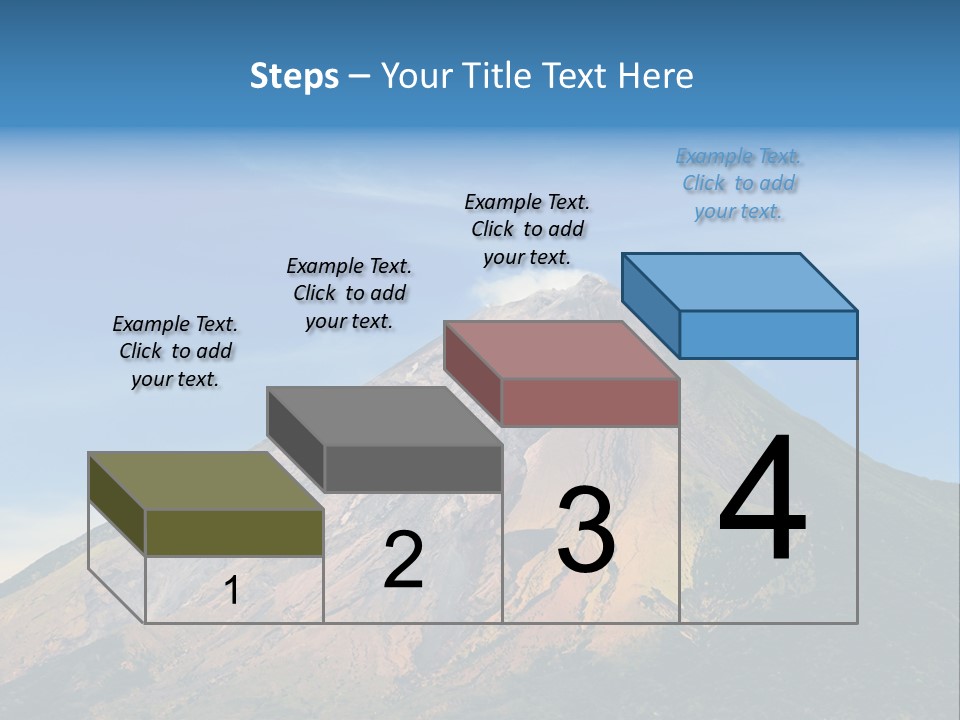 Steps – Your Title Text Here

Example Text. Click to add your text.

Example Text. Click to add your text.

Example Text. Click to add your text.

Example Text. Click to add your text.

1

2

3

4